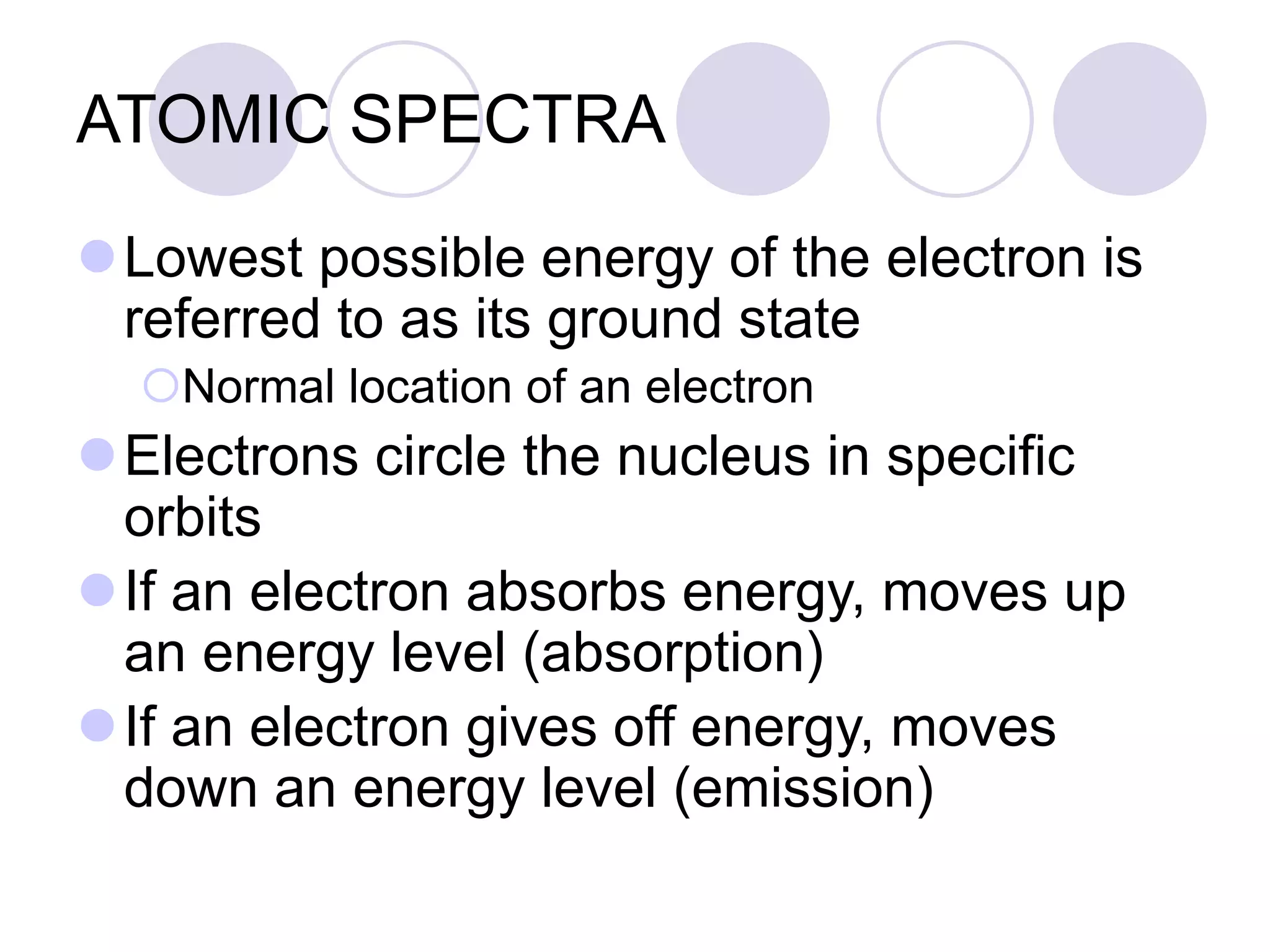 ATOMIC SPECTRA

Lowest possible energy of the electron is referred to as its ground state

Normal location of an electron

Electrons circle the nucleus in specific orbits

If an electron absorbs energy, moves up an energy level (absorption)

If an electron gives off energy, moves down an energy level (emission)